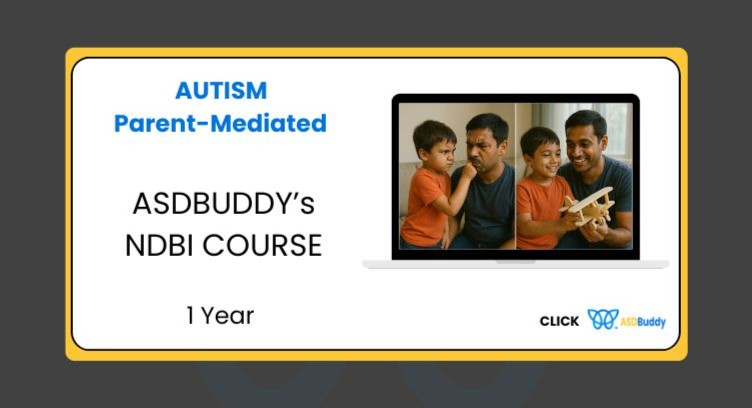 AUTISM
Parent-Mediated

ASDBUDDY's
NDBI COURSE

1 Year

CLICK ASDBuddy